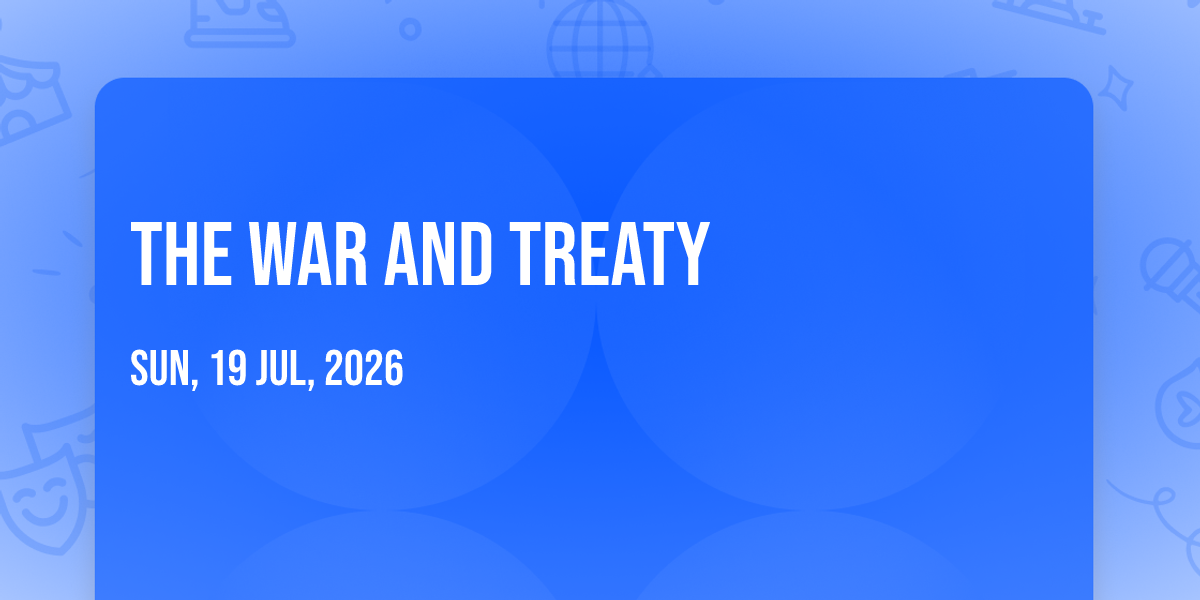 THE WAR AND TREATY

SUN, 19 JUL, 2026